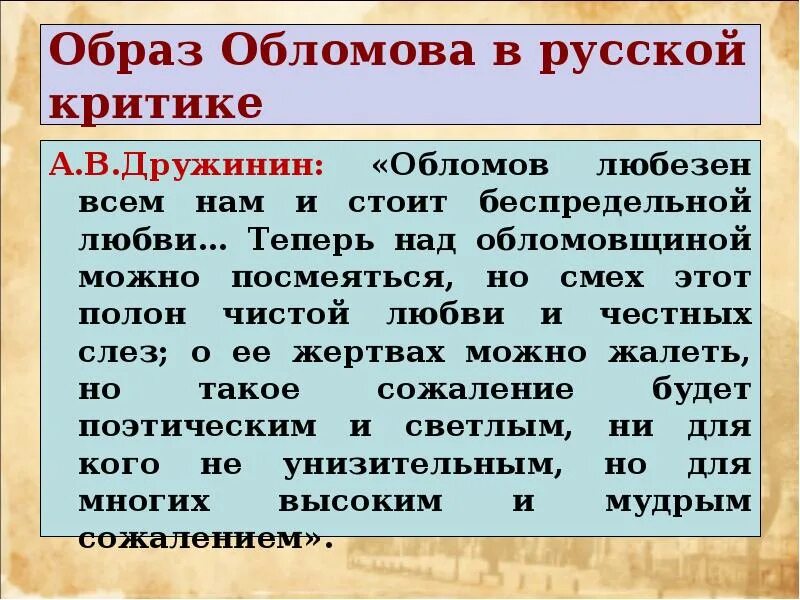 Образ Обломова в русской критике

А.В.Дружинин: «Обломов любезен всем нам и стоит беспредельной любви… Теперь над обломовщиной можно посмеяться, но смех этот полон чистой любви и честных слез; о ее жертвах можно жалеть, но такое сожаление будет поэтическим и светлым, ни для кого не унизительным, но для многих высоким и мудрым сожалением».